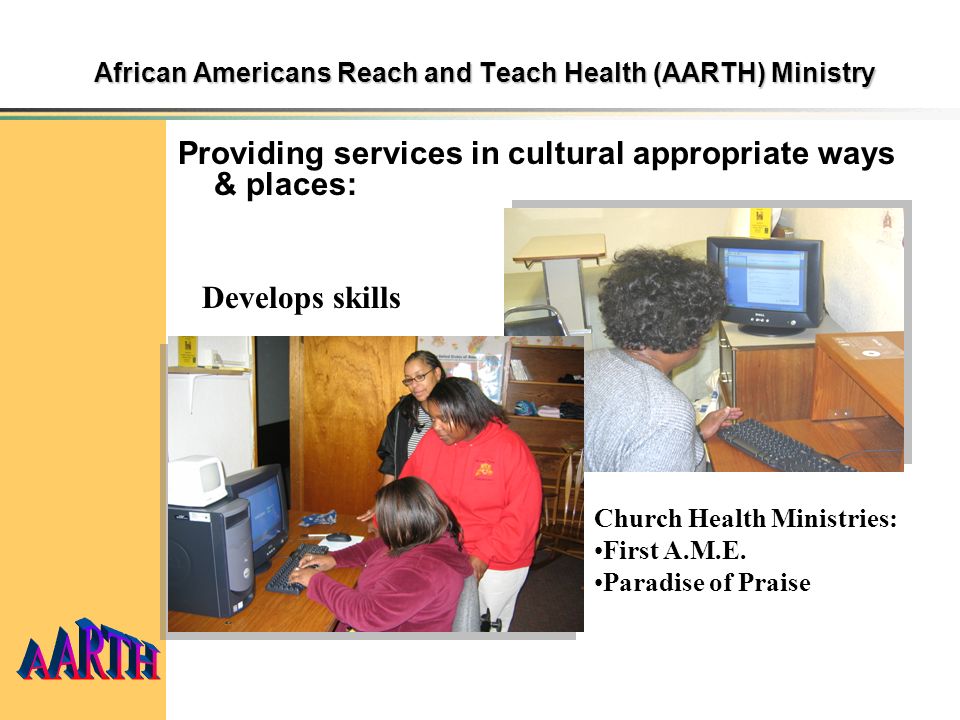 African Americans Reach and Teach Health (AARTH) Ministry

Providing services in cultural appropriate ways & places:

Develops skills

Church Health Ministries:
•First A.M.E.
•Paradise of Praise

AARTH